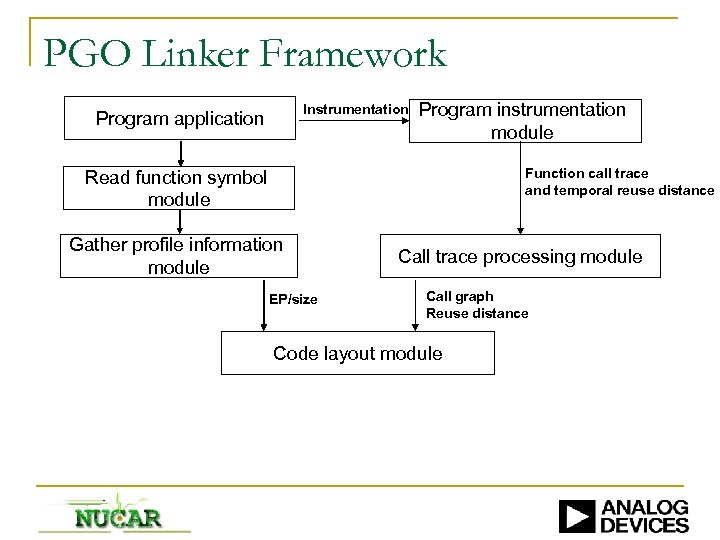 PGO Linker Framework

Program application

Instrumentation

Program instrumentation module

Read function symbol module

Function call trace and temporal reuse distance

Gather profile information module

Call trace processing module

EP/size

Call graph
Reuse distance

Code layout module

NUCAR

ANALOG DEVICES